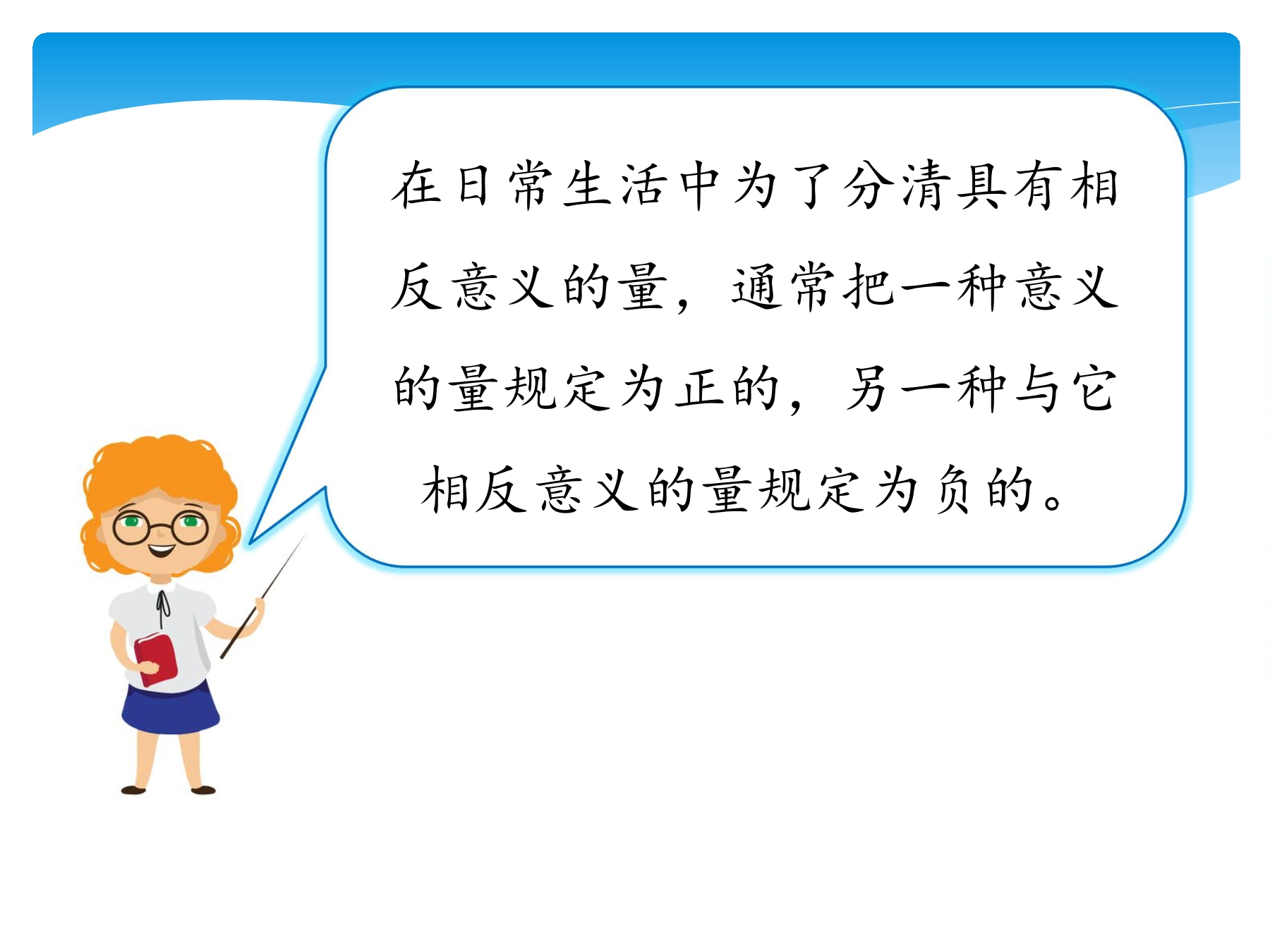 在日常生活中为了分清具有相反意义的量，通常把一种意义的量规定为正的，另一种与它相反意义的量规定为负的。